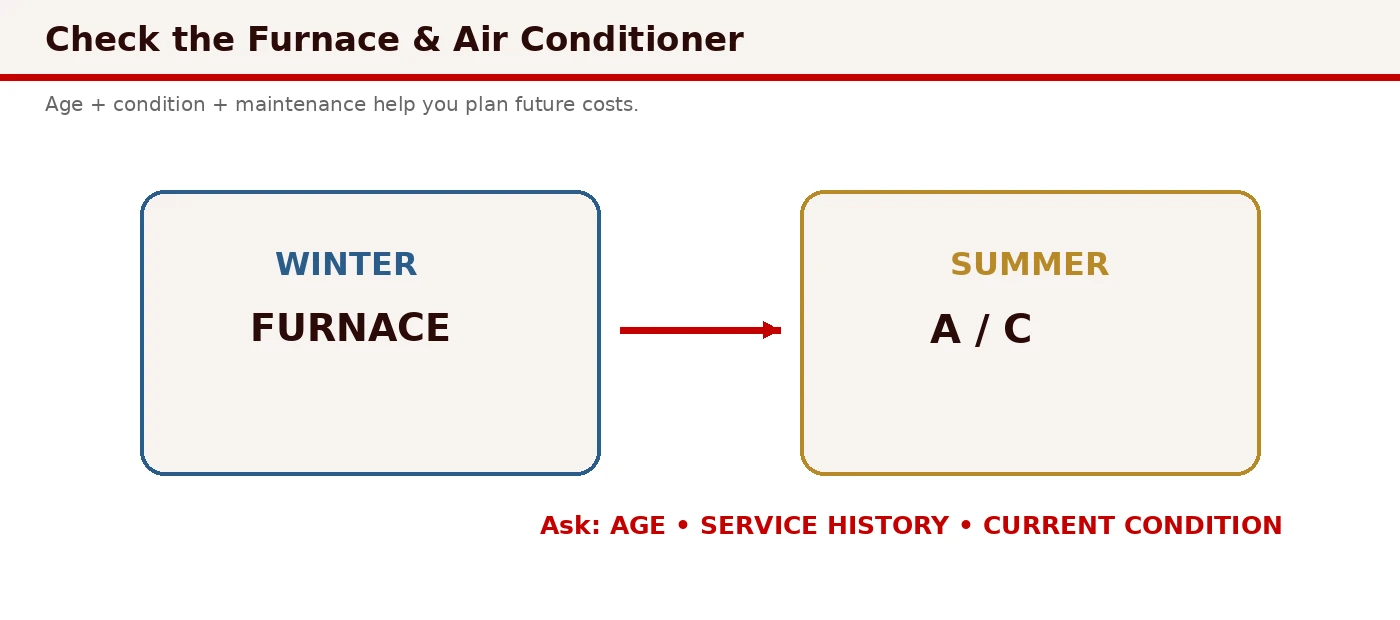 Check the Furnace & Air Conditioner

Age + condition + maintenance help you plan future costs.

WINTER

FURNACE

SUMMER

A / C

Ask: AGE • SERVICE HISTORY • CURRENT CONDITION